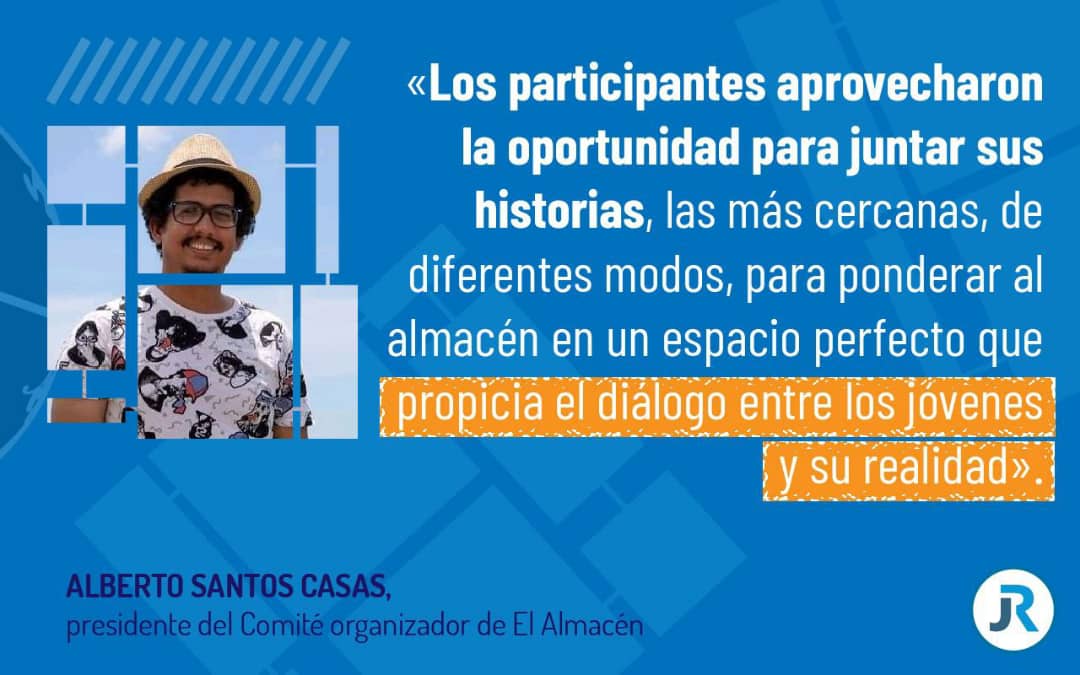 «Los participantes aprovecharon la oportunidad para juntar sus historias, las más cercanas, de diferentes modos, para ponderar al almacén en un espacio perfecto que propicia el diálogo entre los jóvenes y su realidad».

ALBERTO SANTOS CASAS,
presidente del Comité organizador de El Almacén

JR